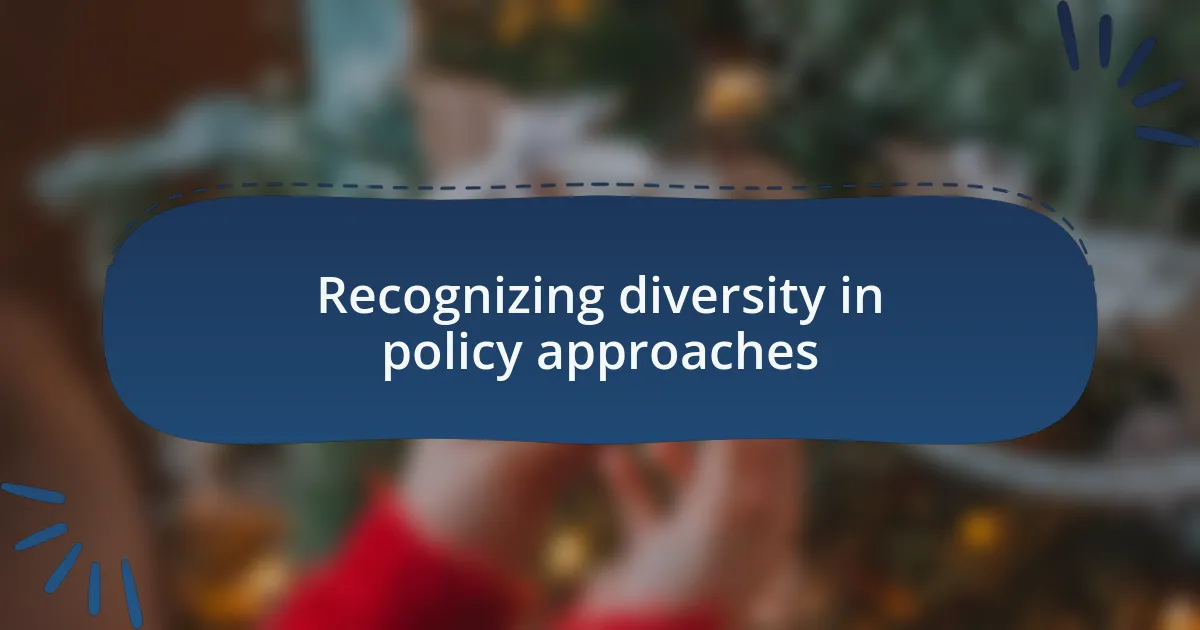 Recognizing diversity in policy approaches